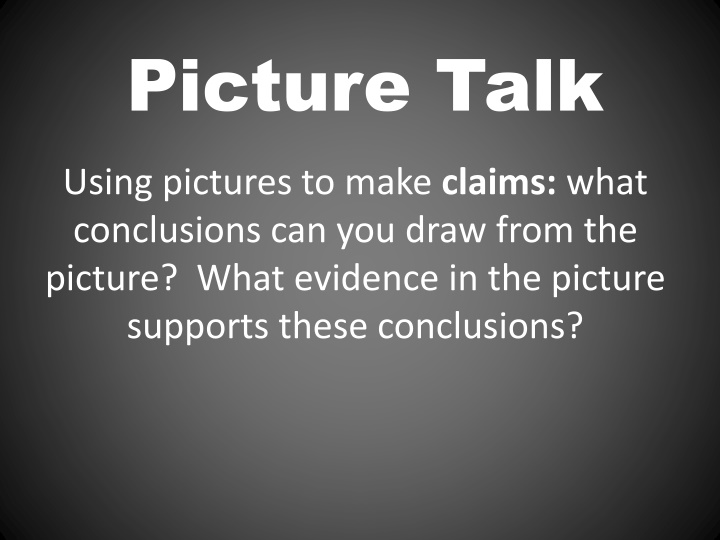 Picture Talk

Using pictures to make claims: what conclusions can you draw from the picture? What evidence in the picture supports these conclusions?